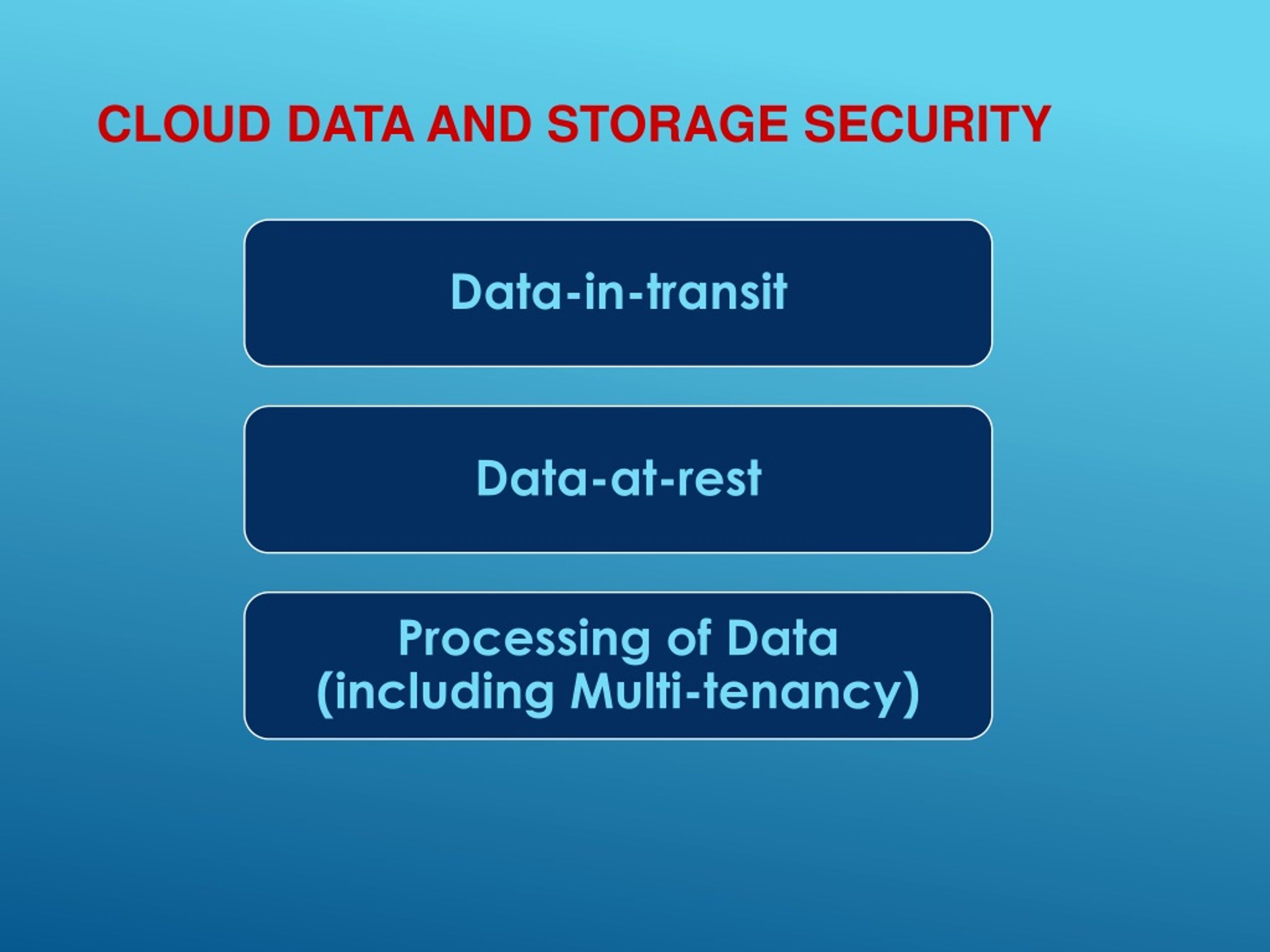 CLOUD DATA AND STORAGE SECURITY

Data-in-transit

Data-at-rest

Processing of Data (including Multi-tenancy)